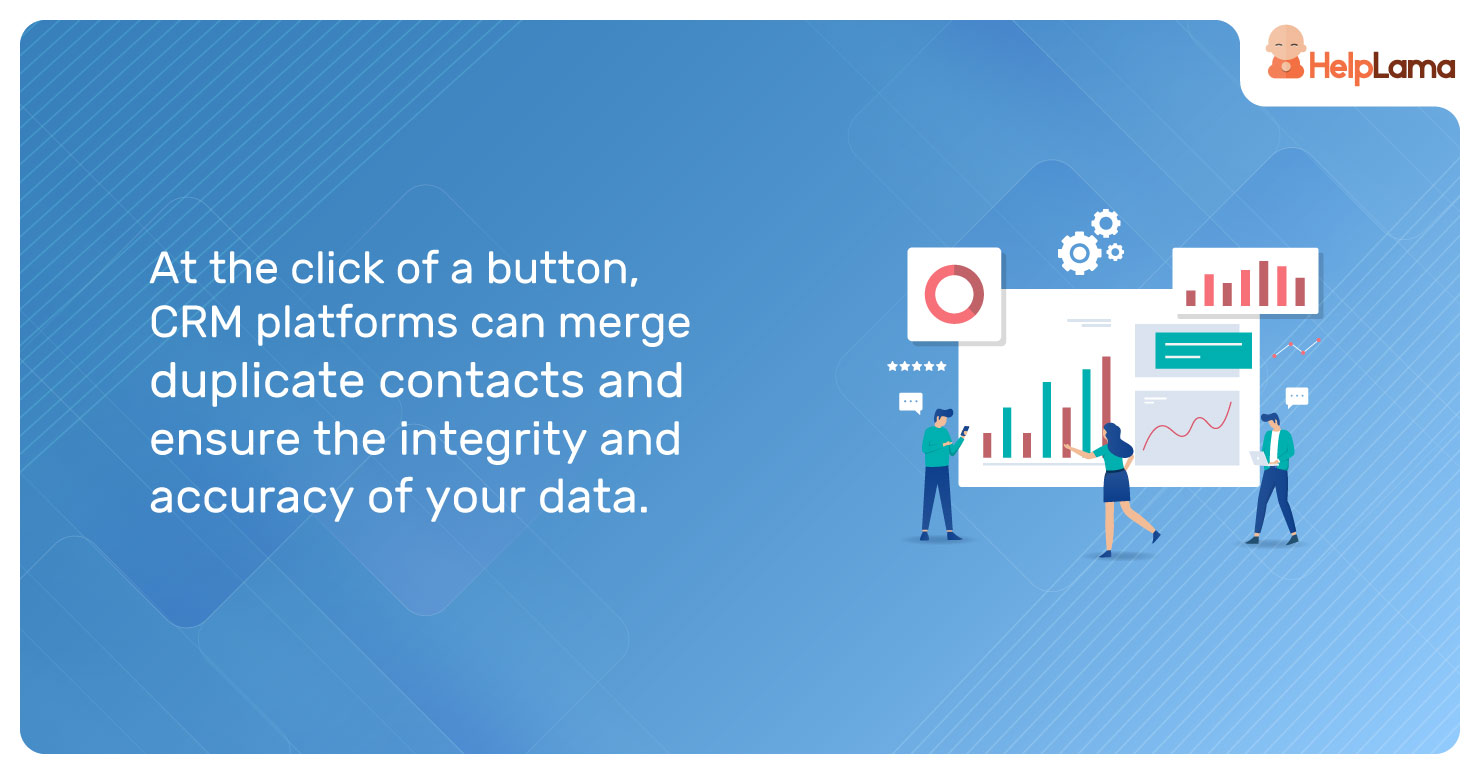 HelpLama

At the click of a button, CRM platforms can merge duplicate contacts and ensure the integrity and accuracy of your data.